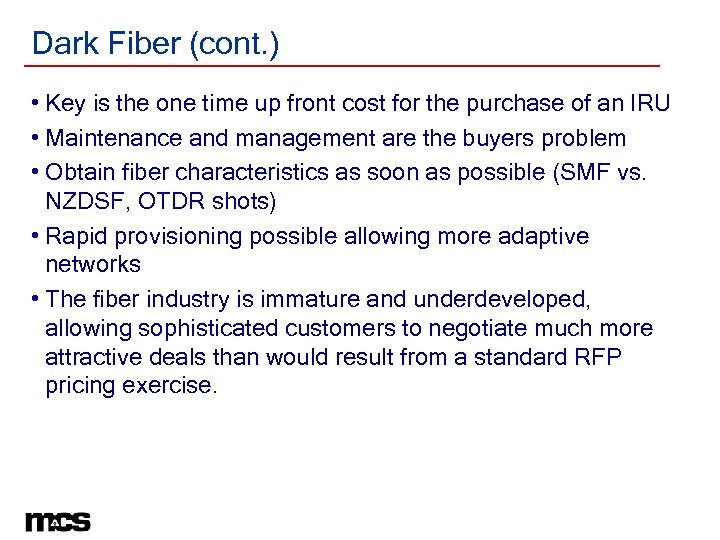 Dark Fiber (cont.)

• Key is the one time up front cost for the purchase of an IRU

• Maintenance and management are the buyers problem

• Obtain fiber characteristics as soon as possible (SMF vs. NZDSF, OTDR shots)

• Rapid provisioning possible allowing more adaptive networks

• The fiber industry is immature and underdeveloped, allowing sophisticated customers to negotiate much more attractive deals than would result from a standard RFP pricing exercise.

mcs